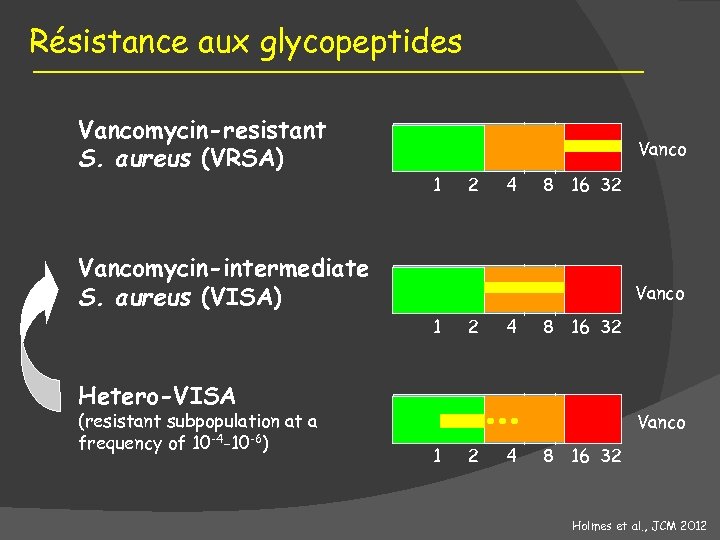 Résistance aux glycopeptides

Vancomycin-resistant
S. aureus (VRSA)

Vanco

1 2 4 8 16 32

Vancomycin-intermediate
S. aureus (VISA)

Vanco

1 2 4 8 16 32

Hetero-VISA
(resistant subpopulation at a frequency of $10^{-4}$-$10^{-6}$)

Vanco

1 2 4 8 16 32

Holmes et al., JCM 2012